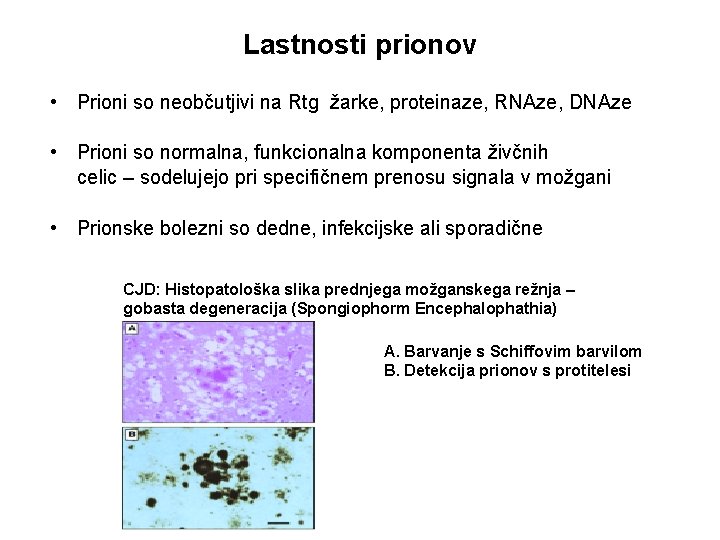 Lastnosti prionov

• Prioni so neobčutjivi na Rtg žarke, proteinaze, RNAze, DNAze

• Prioni so normalna, funkcionalna komponenta živčnih celic – sodelujejo pri specifičnem prenosu signala v možgani

• Prionske bolezni so dedne, infekcijske ali sporadične

CJD: Histopatološka slika prednjega možganskega režnja – gobasta degeneracija (Spongiophorm Encephalophathia)

A

B

A. Barvanje s Schiffovim barvilom
B. Detekcija prionov s protitelesi